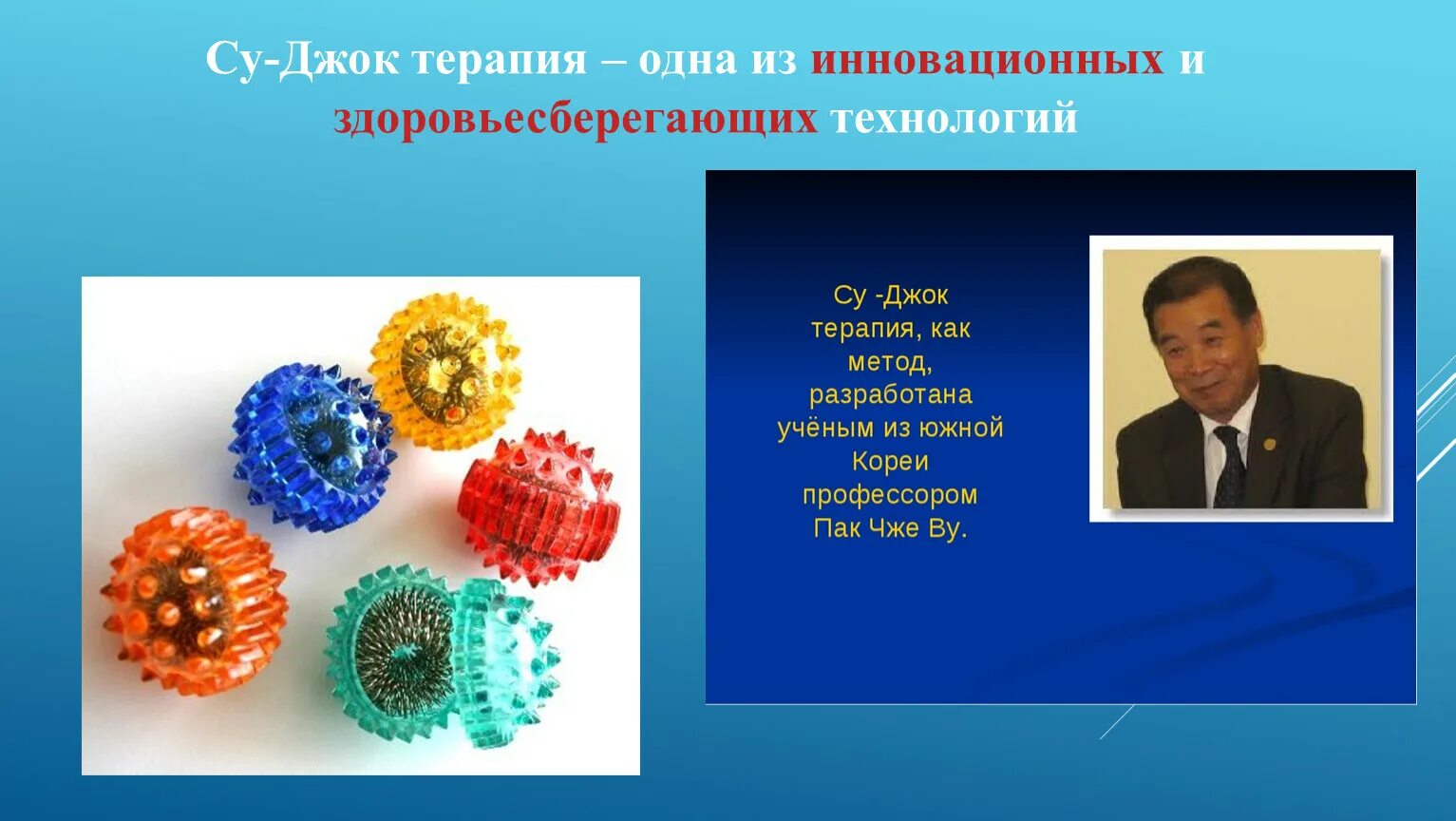 Су-Джок терапия – одна из инновационных и здоровьесберегающих технологий

Су -Джок терапия, как метод, разработана учёным из южной Кореи профессором Пак Чже Ву.